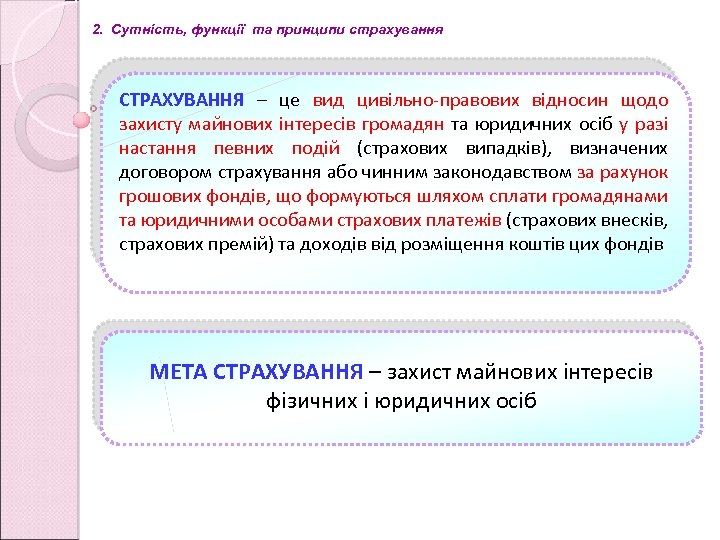 2. Сутність, функції та принципи страхування

СТРАХУВАННЯ – це вид цивільно-правових відносин щодо захисту майнових інтересів громадян та юридичних осіб у разі настання певних подій (страхових випадків), визначених договором страхування або чинним законодавством за рахунок грошових фондів, що формуються шляхом сплати громадянами та юридичними особами страхових платежів (страхових внесків, страхових премій) та доходів від розміщення коштів цих фондів

МЕТА СТРАХУВАННЯ – захист майнових інтересів фізичних і юридичних осіб